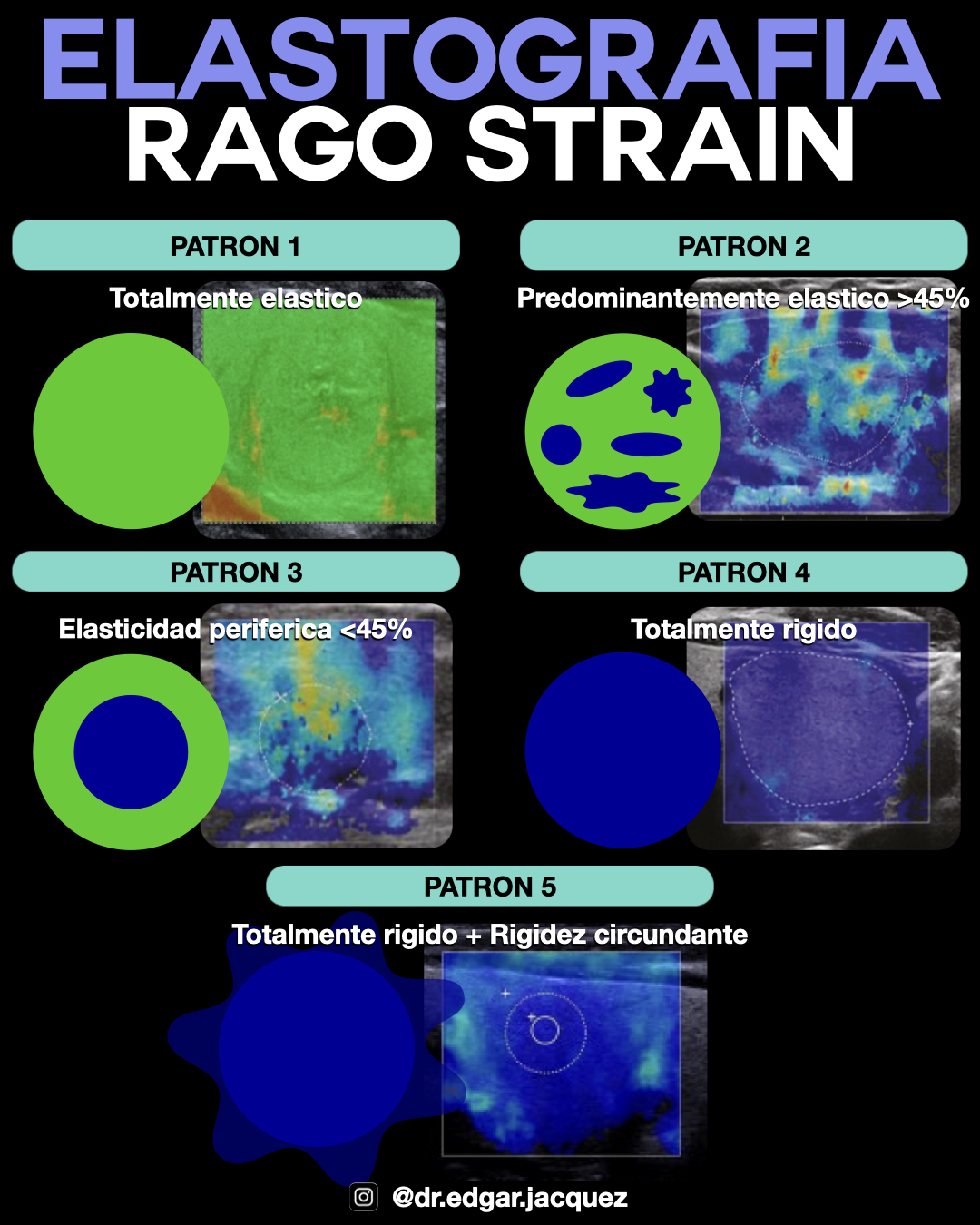 ELASTOGRAFIA
RAGO STRAIN

PATRON 1
Totalmente elastico

PATRON 2
Predominantemente elastico >45%

PATRON 3
Elasticidad periferica <45%

PATRON 4
Totalmente rigido

PATRON 5
Totalmente rigido + Rigidez circundante

@dr.edgar.jacquez